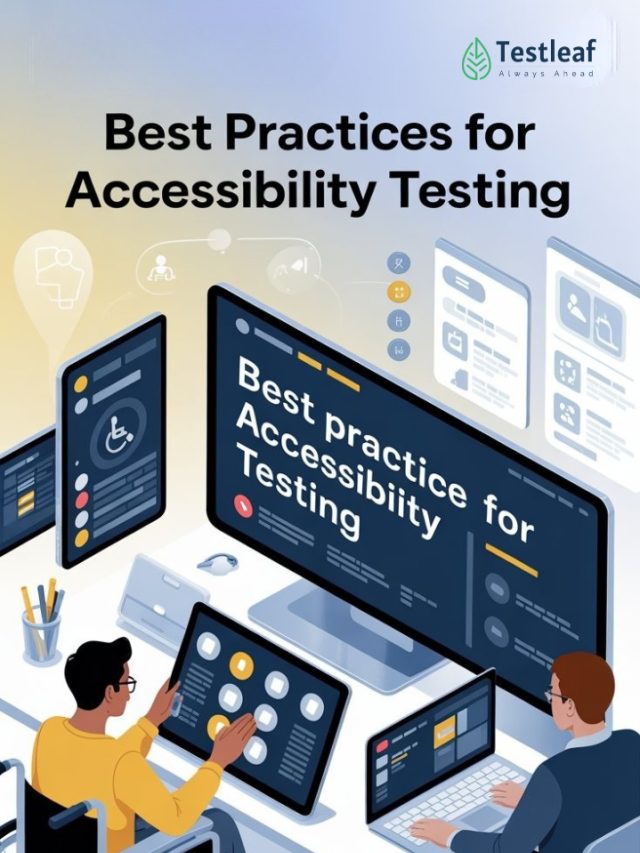 Testleaf
Always Ahead

Best Practices for Accessibility Testing

Best practice for Accessibiity Testing